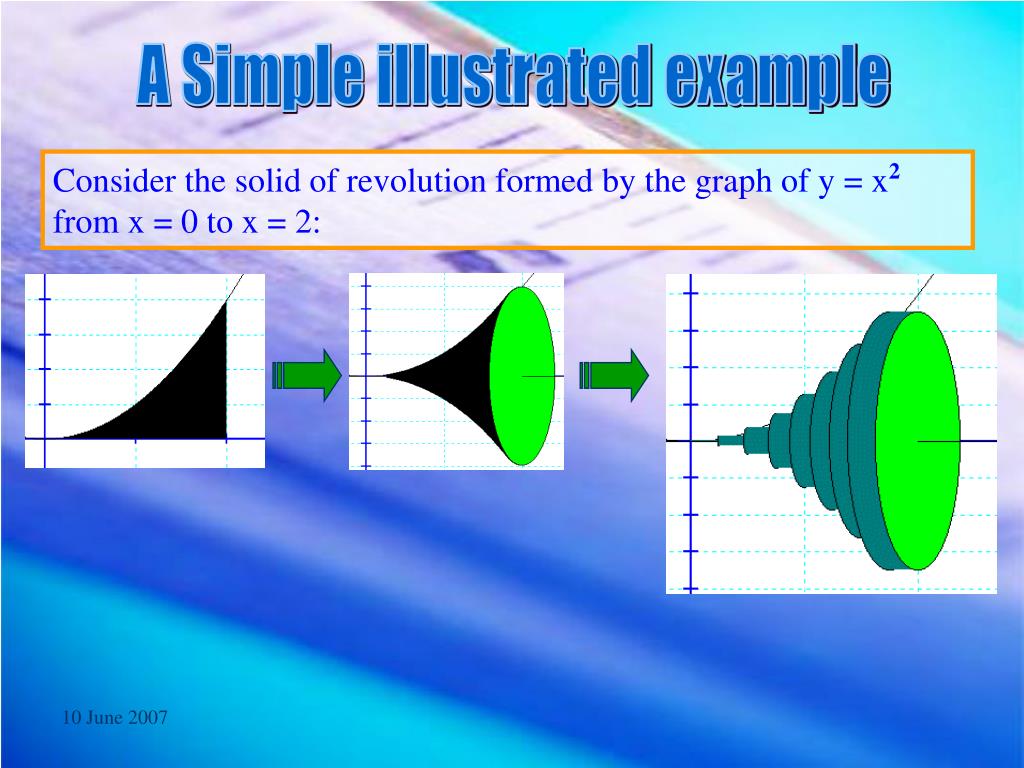 A Simple illustrated example

Consider the solid of revolution formed by the graph of $y = x^2$ from $x = 0$ to $x = 2$:

10 June 2007